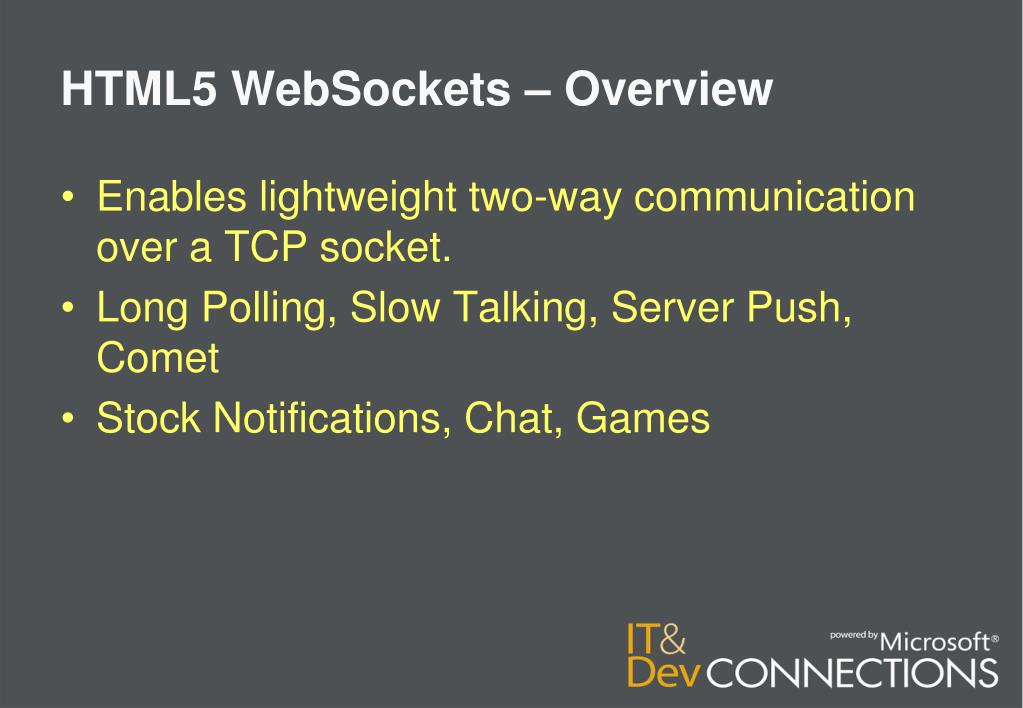 HTML5 WebSockets – Overview

• Enables lightweight two-way communication over a TCP socket.
• Long Polling, Slow Talking, Server Push, Comet
• Stock Notifications, Chat, Games

IT&
Dev CONNECTIONS
powered by Microsoft®